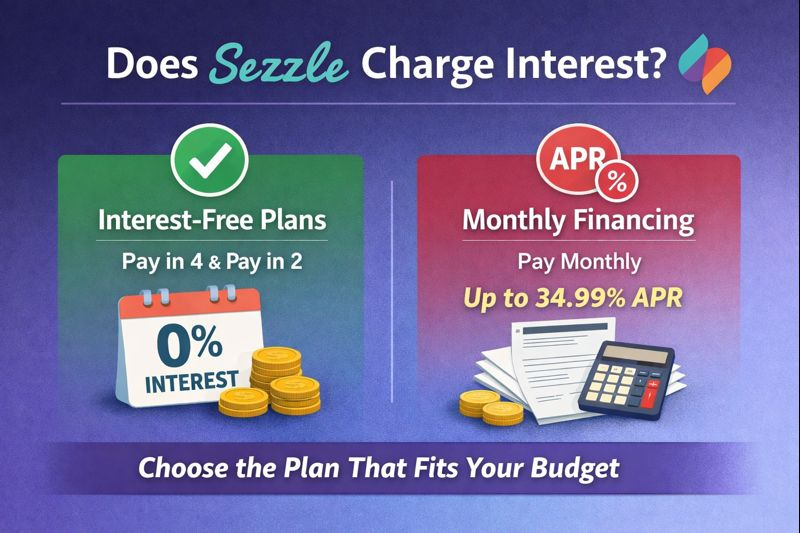 Does Sezzle Charge Interest?

Interest-Free Plans
Pay in 4 & Pay in 2
0%
INTEREST

APR
%
Monthly Financing
Pay Monthly
Up to 34.99% APR

Choose the Plan That Fits Your Budget